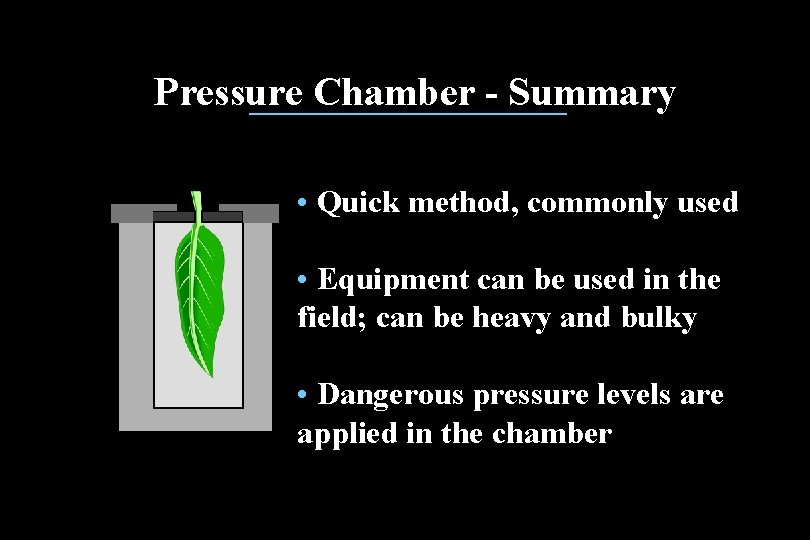 Pressure Chamber - Summary

• Quick method, commonly used

• Equipment can be used in the field; can be heavy and bulky

• Dangerous pressure levels are applied in the chamber